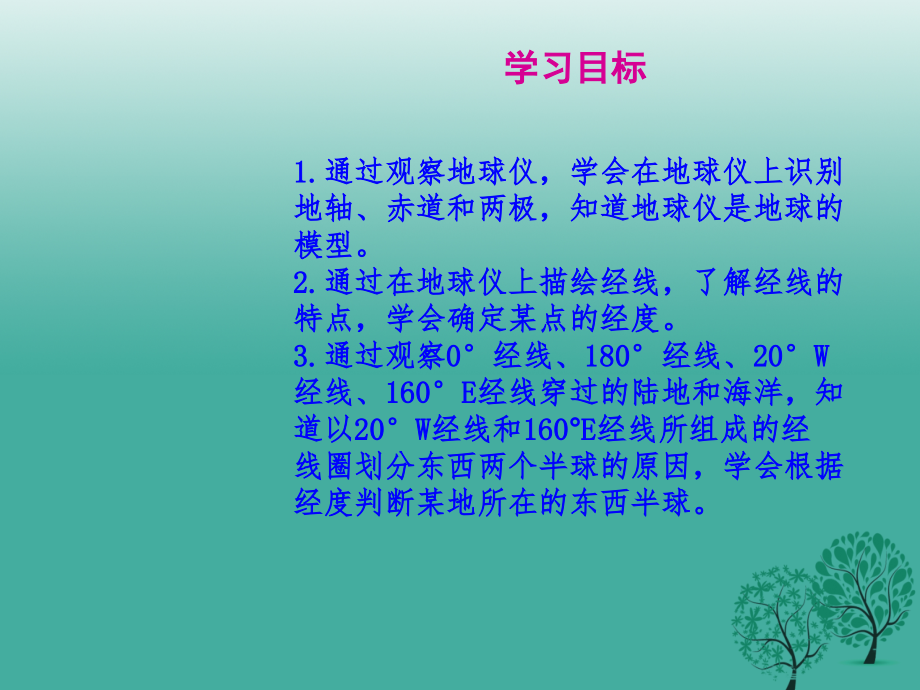 学习目标

1.通过观察地球仪，学会在地球仪上识别地轴、赤道和两极，知道地球仪是地球的模型。
2.通过在地球仪上描绘经线，了解经线的特点，学会确定某点的经度。
3.通过观察0°经线、180°经线、20°W经线、160°E经线穿过的陆地和海洋，知道以20°W经线和160°E经线所组成的经线圈划分东西两个半球的原因，学会根据经度判断某地所在的东西半球。